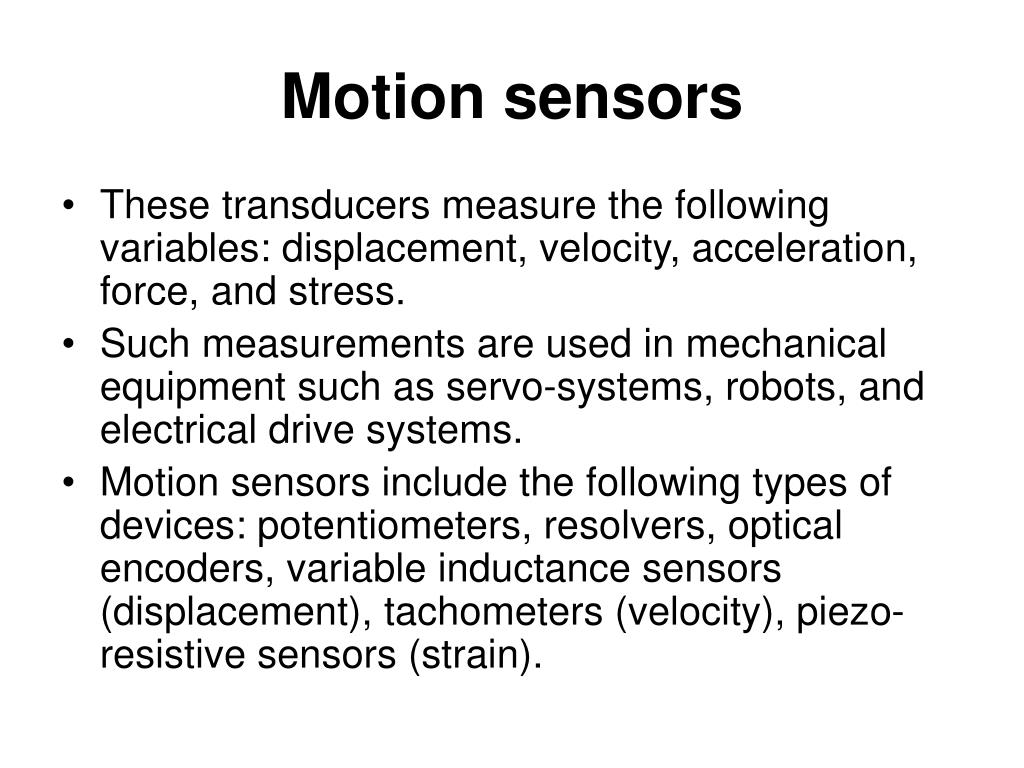 Motion sensors

• These transducers measure the following variables: displacement, velocity, acceleration, force, and stress.
• Such measurements are used in mechanical equipment such as servo-systems, robots, and electrical drive systems.
• Motion sensors include the following types of devices: potentiometers, resolvers, optical encoders, variable inductance sensors (displacement), tachometers (velocity), piezo-resistive sensors (strain).